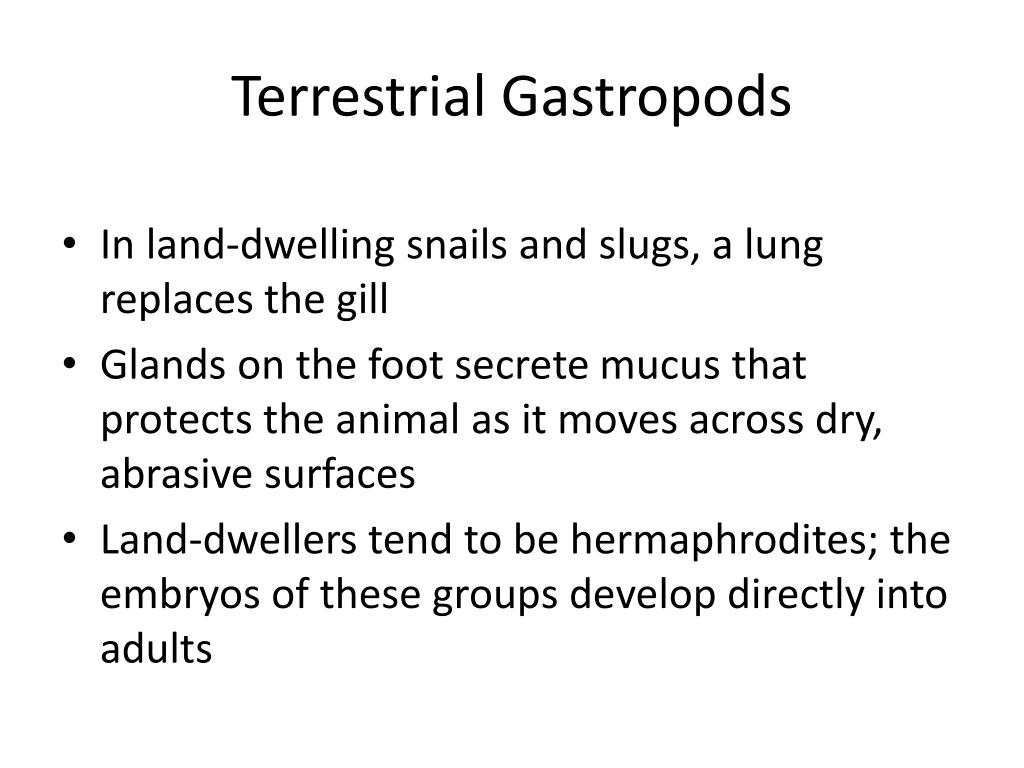 Terrestrial Gastropods

• In land-dwelling snails and slugs, a lung replaces the gill
• Glands on the foot secrete mucus that protects the animal as it moves across dry, abrasive surfaces
• Land-dwellers tend to be hermaphrodites; the embryos of these groups develop directly into adults